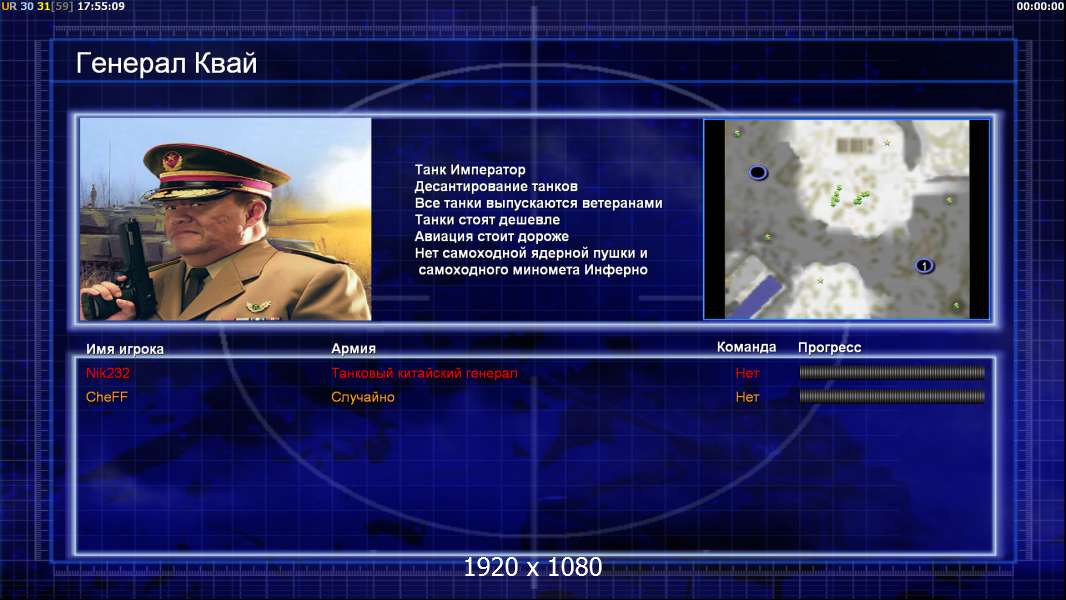 UR 30 31[59] 17:55:09

00:00:00

Генерал Квай

Танк Император
Десантирование танков
Все танки выпускаются ветеранами
Танки стоят дешевле
Авиация стоит дороже
Нет самоходной ядерной пушки и самоходного миномета Инферно

1

| Имя игрока | Армия | Команда | Прогресс |
|---|---|---|---|
| Nik232 | Танковый китайский генерал | Нет | |
| CheFF | Случайно | Нет | |

1920 x 1080